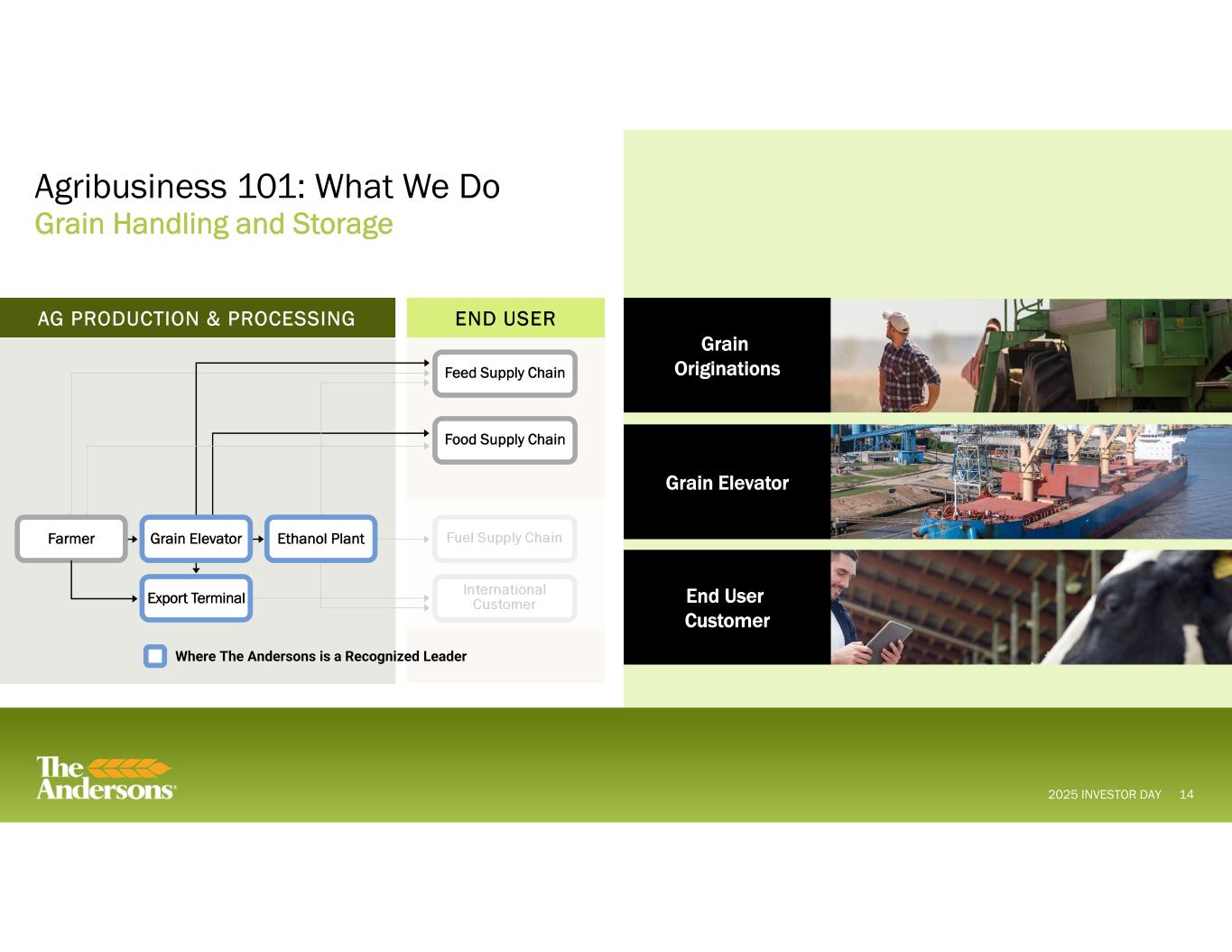 Agribusiness 101: What We Do
Grain Handling and Storage

AG PRODUCTION & PROCESSING

END USER

Feed Supply Chain

Food Supply Chain

Farmer

Grain Elevator

Ethanol Plant

Fuel Supply Chain

Export Terminal

International Customer

Where The Andersons is a Recognized Leader

Grain Originations

Grain Elevator

End User Customer

The Andersons

2025 INVESTOR DAY 14